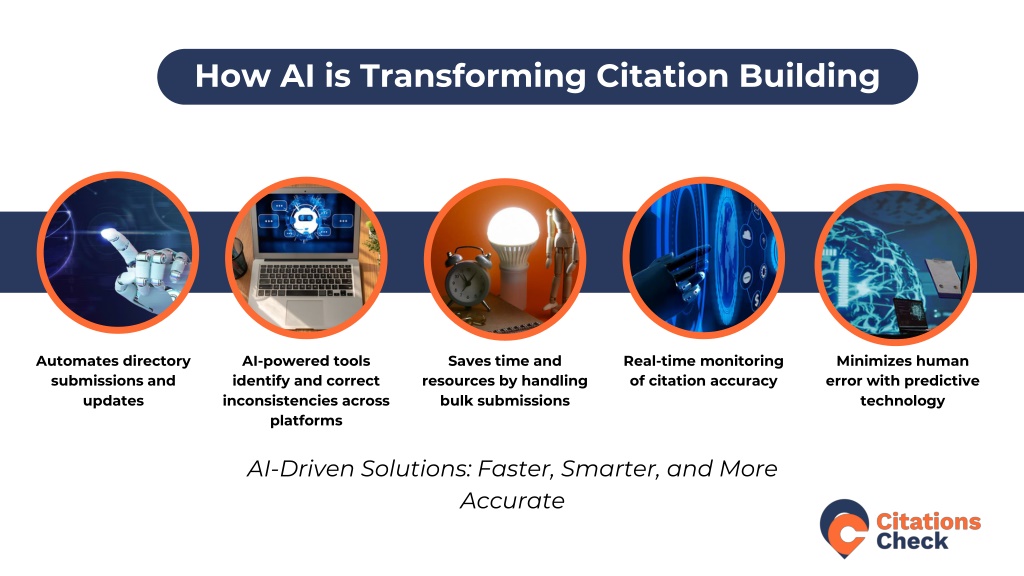 How AI is Transforming Citation Building

Automates directory submissions and updates

AI-powered tools identify and correct inconsistencies across platforms

Saves time and resources by handling bulk submissions

Real-time monitoring of citation accuracy

Minimizes human error with predictive technology

AI-Driven Solutions: Faster, Smarter, and More Accurate

Citations Check